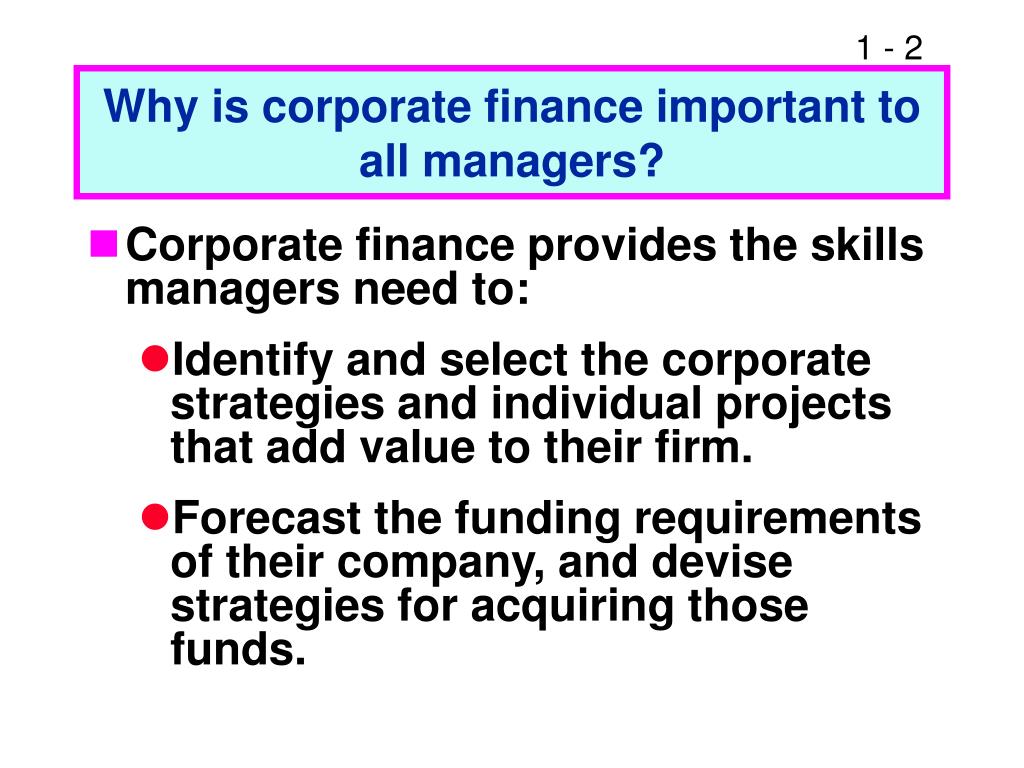 1 - 2

Why is corporate finance important to all managers?

Corporate finance provides the skills managers need to:

Identify and select the corporate strategies and individual projects that add value to their firm.

Forecast the funding requirements of their company, and devise strategies for acquiring those funds.